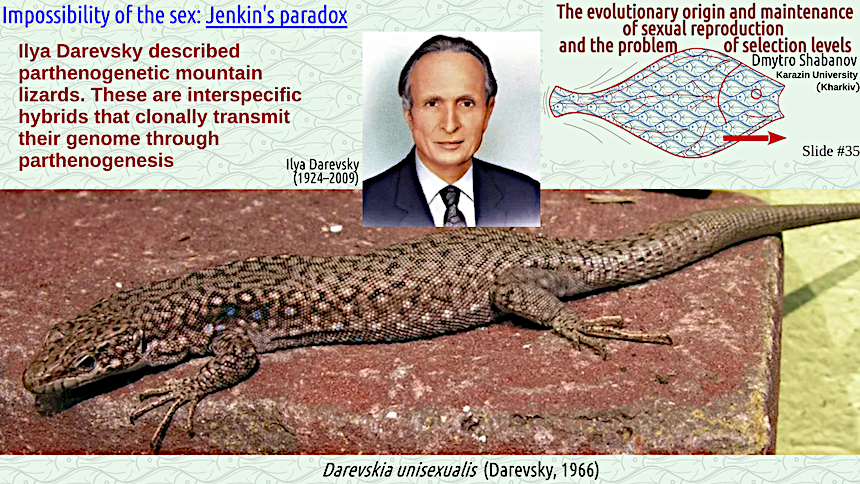 Impossibility of the sex: Jenkin's paradox

Ilya Darevsky described parthenogenetic mountain lizards. These are interspecific hybrids that clonally transmit their genome through parthenogenesis

Ilya Darevsky (1924–2009)

The evolutionary origin and maintenance of sexual reproduction and the problem of selection levels

Dmytro Shabanov
Karazin University (Kharkiv)

Slide #35

Darevskia unisexualis (Darevsky, 1966)